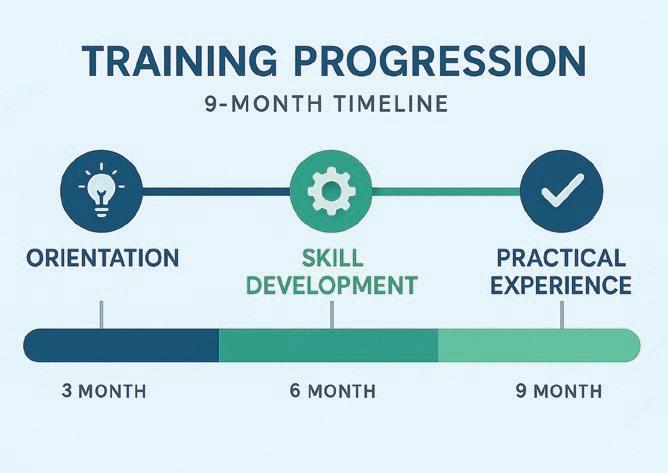 TRAINING PROGRESSION
9-MONTH TIMELINE

ORIENTATION

SKILL DEVELOPMENT

PRACTICAL EXPERIENCE

3 MONTH

6 MONTH

9 MONTH